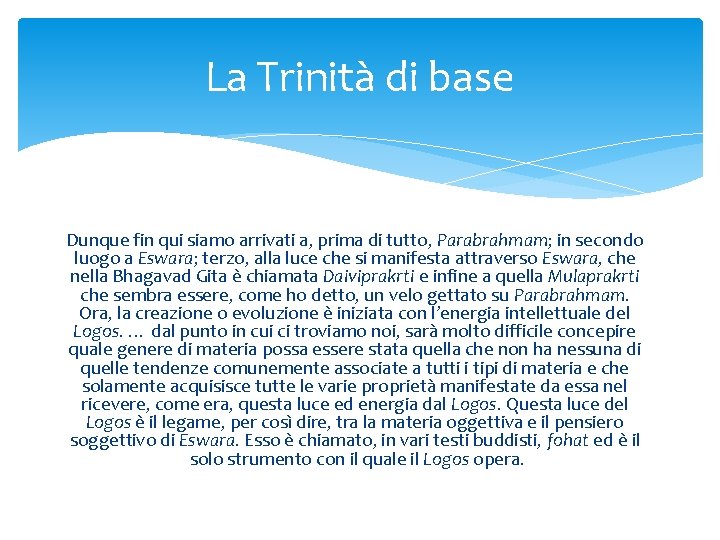 La Trinità di base

Dunque fin qui siamo arrivati a, prima di tutto, Parabrahmam; in secondo luogo a Eswara; terzo, alla luce che si manifesta attraverso Eswara, che nella Bhagavad Gita è chiamata Daiviprakrti e infine a quella Mulaprakrti che sembra essere, come ho detto, un velo gettato su Parabrahmam. Ora, la creazione o evoluzione è iniziata con l'energia intellettuale del Logos. … dal punto in cui ci troviamo noi, sarà molto difficile concepire quale genere di materia possa essere stata quella che non ha nessuna di quelle tendenze comunemente associate a tutti i tipi di materia e che solamente acquisisce tutte le varie proprietà manifestate da essa nel ricevere, come era, questa luce ed energia dal Logos. Questa luce del Logos è il legame, per così dire, tra la materia oggettiva e il pensiero soggettivo di Eswara. Esso è chiamato, in vari testi buddisti, fohat ed è il solo strumento con il quale il Logos opera.